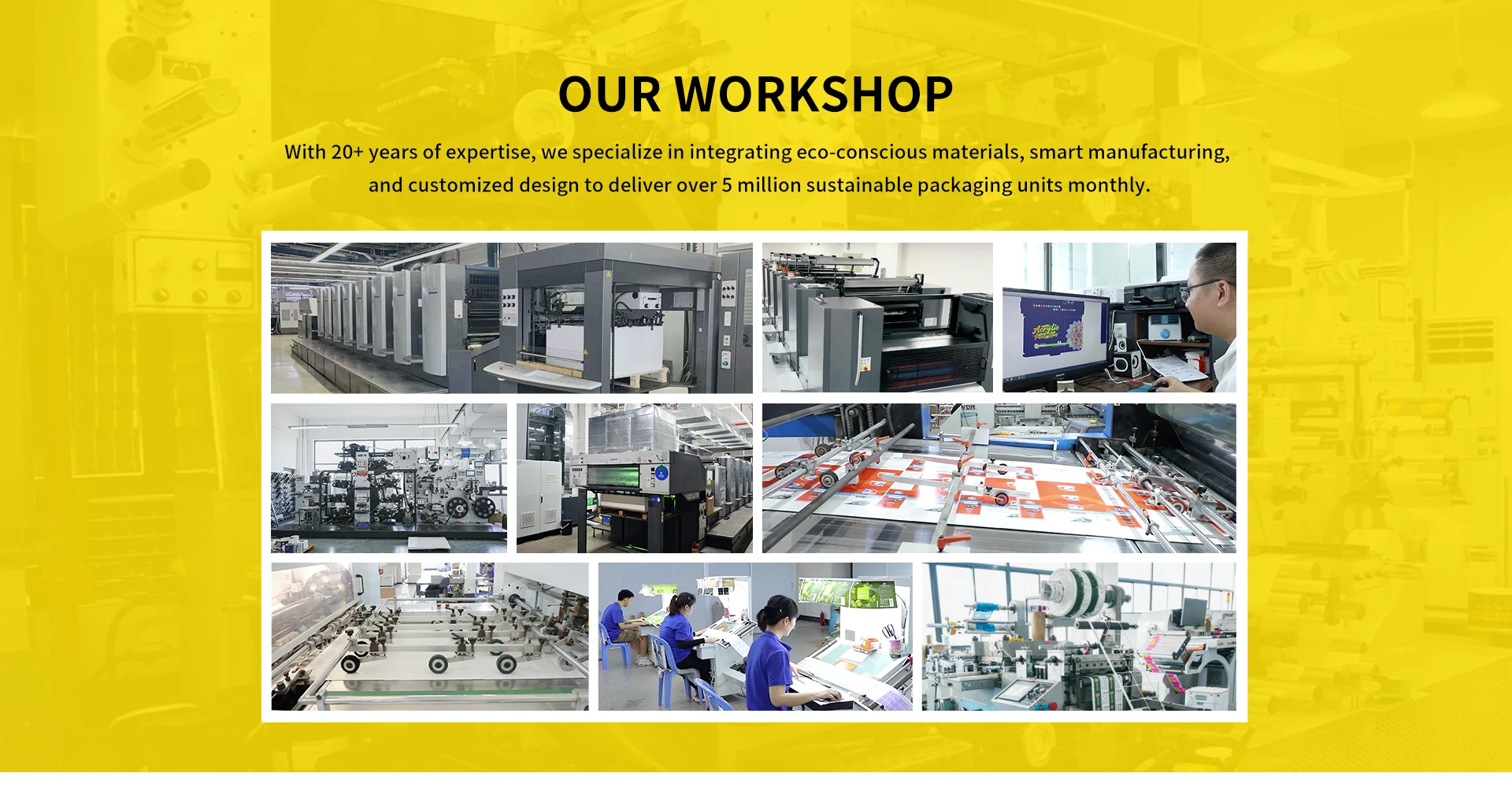 OUR WORKSHOP

With 20+ years of expertise, we specialize in integrating eco-conscious materials, smart manufacturing, and customized design to deliver over 5 million sustainable packaging units monthly.